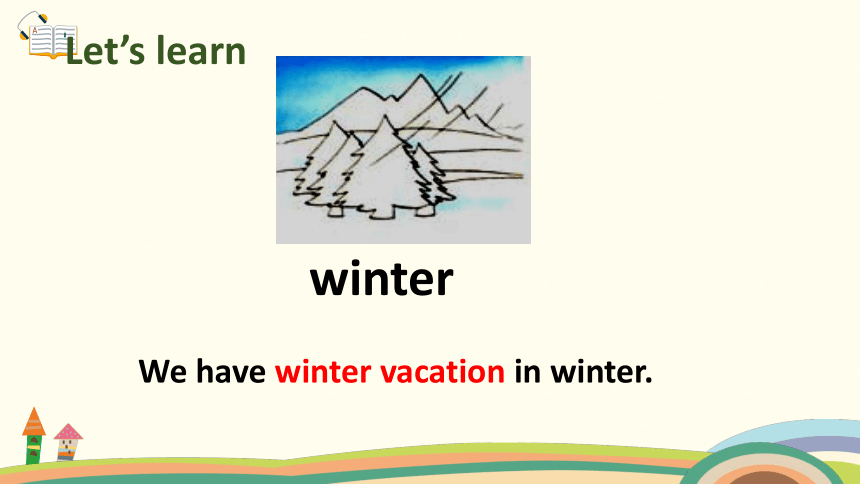 Let’s learn

winter

We have winter vacation in winter.